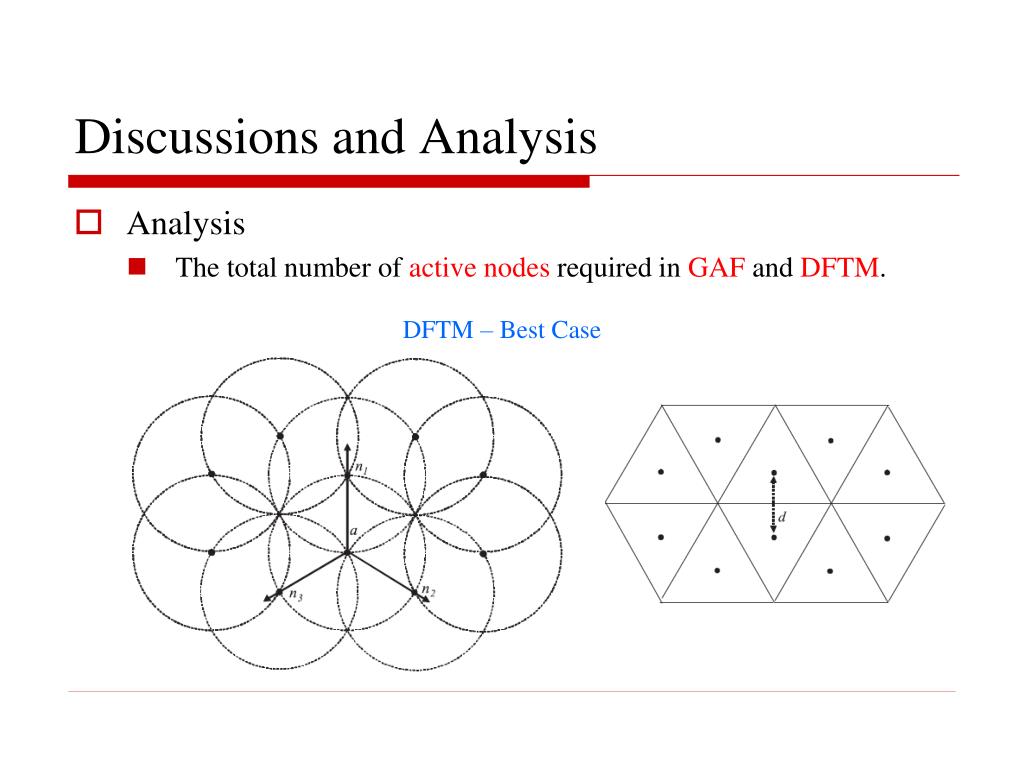 Discussions and Analysis

Analysis

The total number of active nodes required in GAF and DFTM.

DFTM – Best Case

$n_1$

$a$

$n_3$

$n_2$

$d$